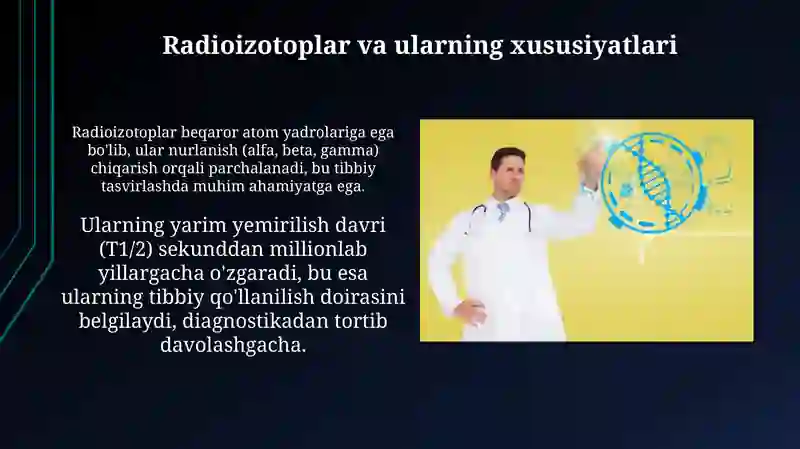 Radioizotoplar va ularning xususiyatlari

Radioizotoplar beqaror atom yadrolariga ega bo'lib, ular nurlanish (alfa, beta, gamma) chiqarish orqali parchalanadi, bu tibbiy tasvirlashda muhim ahamiyatga ega.

Ularning yarim yemirilish davri (T1/2) sekunddan millionlab yillargacha o'zgaradi, bu esa ularning tibbiy qo'llanilish doirasini belgilaydi, diagnostikadan tortib davolashgacha.